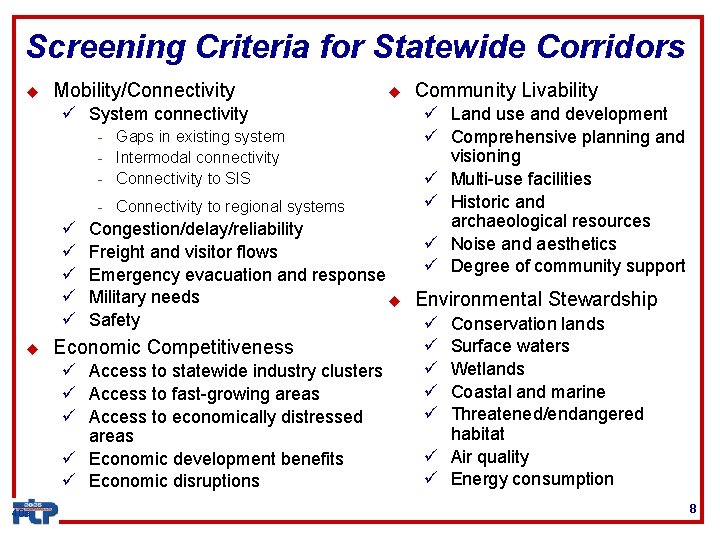 Screening Criteria for Statewide Corridors

◆ Mobility/Connectivity
✓ System connectivity
- Gaps in existing system
- Intermodal connectivity
- Connectivity to SIS
- Connectivity to regional systems
✓ Congestion/delay/reliability
✓ Freight and visitor flows
✓ Emergency evacuation and response
✓ Military needs
✓ Safety

◆ Economic Competitiveness
✓ Access to statewide industry clusters
✓ Access to fast-growing areas
✓ Access to economically distressed areas
✓ Economic development benefits
✓ Economic disruptions

◆ Community Livability
✓ Land use and development
✓ Comprehensive planning and visioning
✓ Multi-use facilities
✓ Historic and archaeological resources
✓ Noise and aesthetics
✓ Degree of community support

◆ Environmental Stewardship
✓ Conservation lands
✓ Surface waters
✓ Wetlands
✓ Coastal and marine
✓ Threatened/endangered habitat
✓ Air quality
✓ Energy consumption

FTP

8